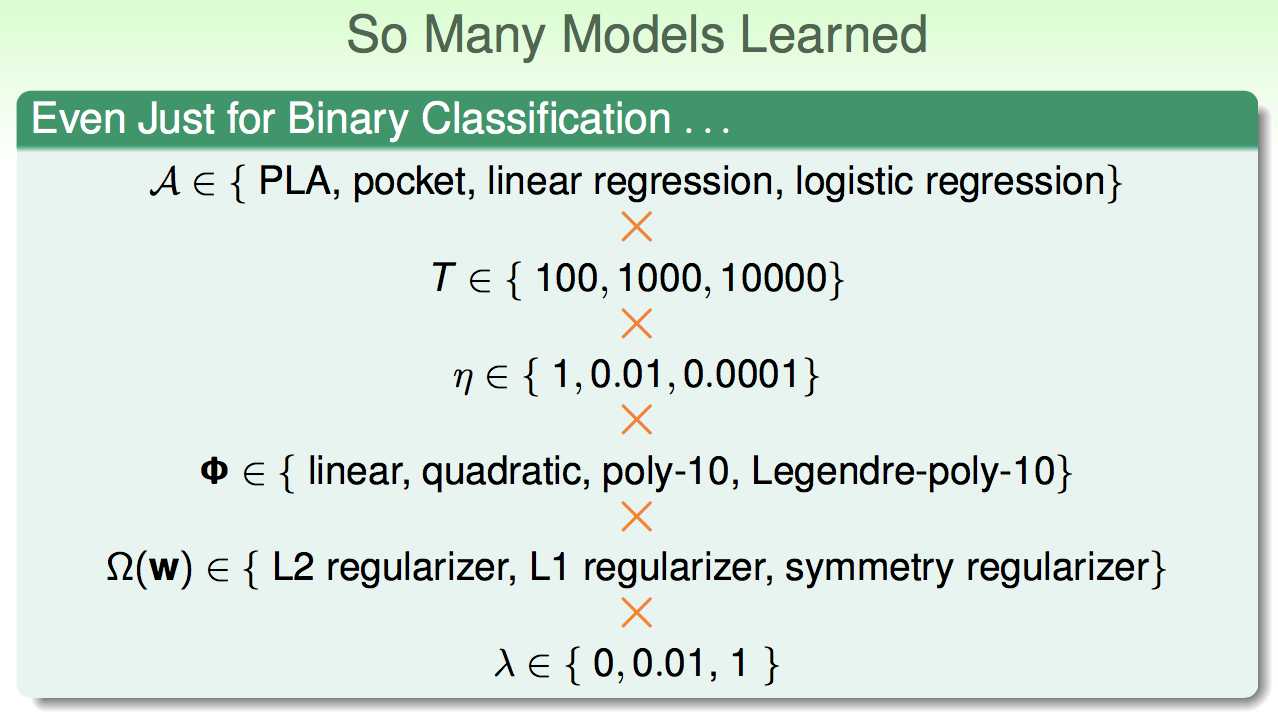 So Many Models Learned

Even Just for Binary Classification . . .

$\mathcal{A} \in \{$ PLA, pocket, linear regression, logistic regression$\}$

$\times$

$T \in \{ 100, 1000, 10000\}$

$\times$

$\eta \in \{ 1, 0.01, 0.0001\}$

$\times$

$\mathbf{\Phi} \in \{$ linear, quadratic, poly-10, Legendre-poly-10$\}$

$\times$

$\Omega(\mathbf{w}) \in \{$ L2 regularizer, L1 regularizer, symmetry regularizer$\}$

$\times$

$\lambda \in \{ 0, 0.01, 1 \}$